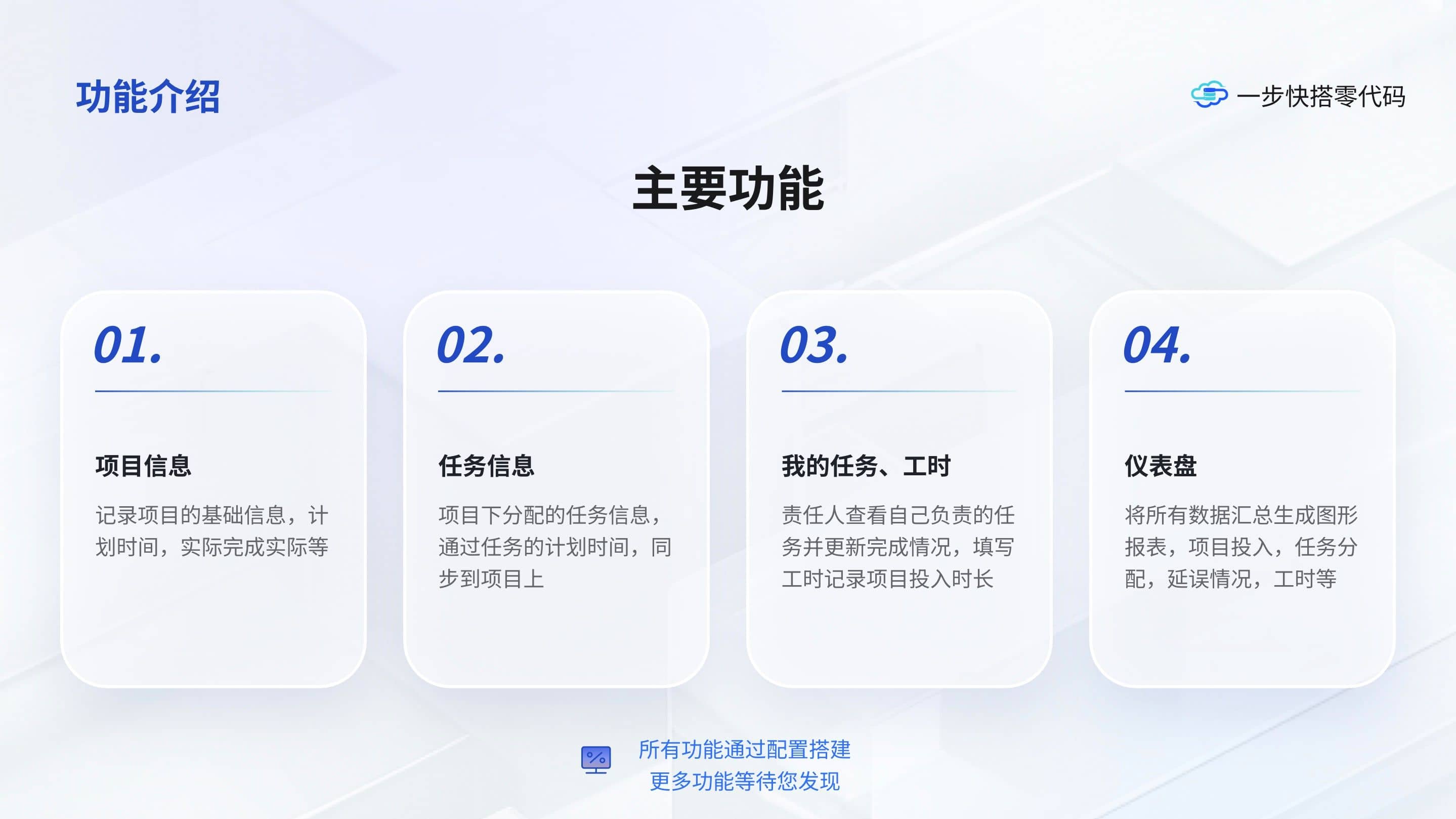 功能介绍

一步快搭零代码

主要功能

01.

项目信息

记录项目的基础信息，计划时间，实际完成实际等

02.

任务信息

项目下分配的任务信息，通过任务的计划时间，同步到项目上

03.

我的任务、工时

责任人查看自己负责的任务并更新完成情况，填写工时记录项目投入时长

04.

仪表盘

将所有数据汇总生成图形报表，项目投入，任务分配，延误情况，工时等

所有功能通过配置搭建
更多功能等待您发现